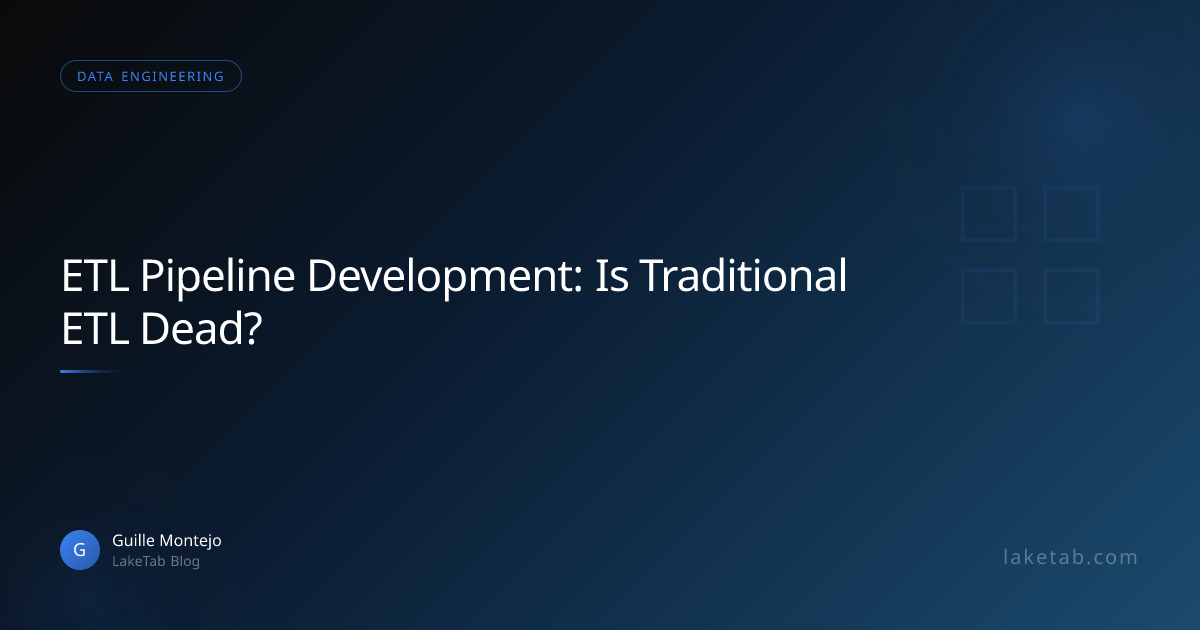 DATA ENGINEERING

ETL Pipeline Development: Is Traditional ETL Dead?

G

Guille Montejo
LakeTab Blog

laketab.com